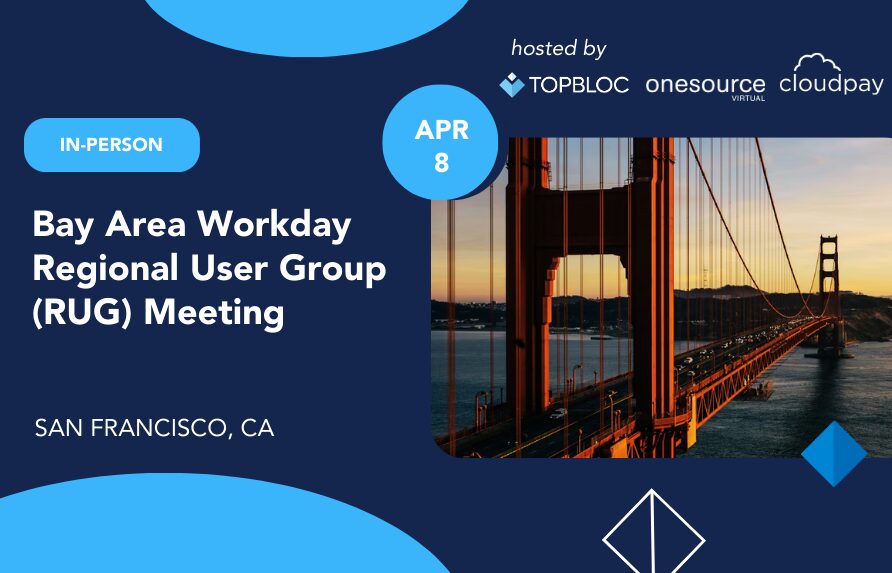 hosted by

TOPBLOC onesource VIRTUAL cloudpay

IN-PERSON

APR 8

Bay Area Workday Regional User Group (RUG) Meeting

SAN FRANCISCO, CA